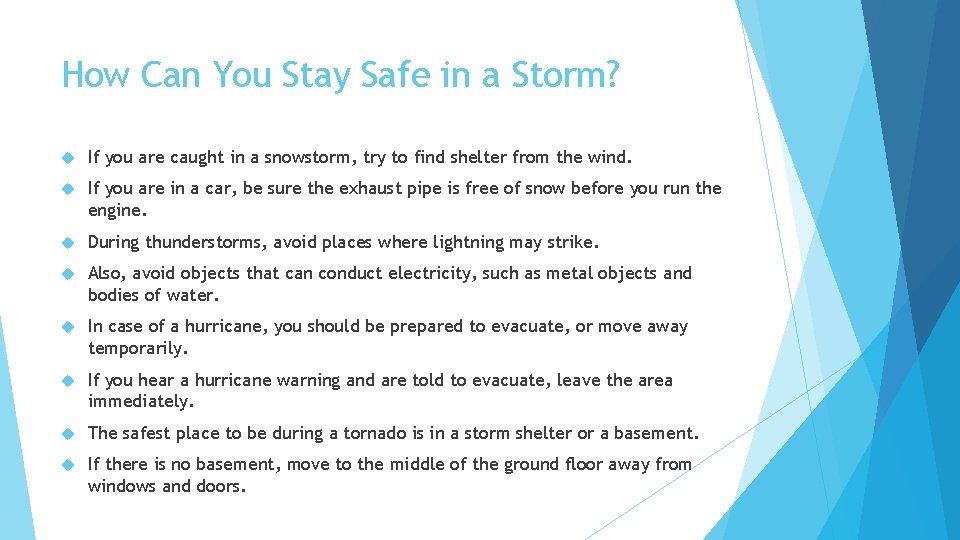 How Can You Stay Safe in a Storm?

If you are caught in a snowstorm, try to find shelter from the wind.

If you are in a car, be sure the exhaust pipe is free of snow before you run the engine.

During thunderstorms, avoid places where lightning may strike.

Also, avoid objects that can conduct electricity, such as metal objects and bodies of water.

In case of a hurricane, you should be prepared to evacuate, or move away temporarily.

If you hear a hurricane warning and are told to evacuate, leave the area immediately.

The safest place to be during a tornado is in a storm shelter or a basement.

If there is no basement, move to the middle of the ground floor away from windows and doors.